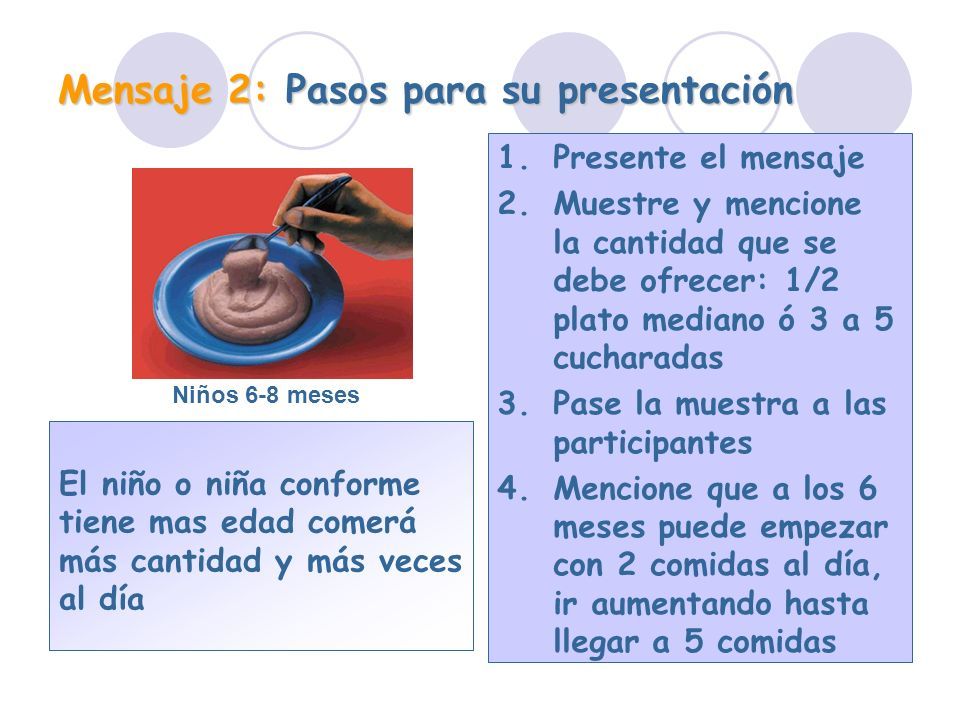 Mensaje 2: Pasos para su presentación

Niños 6-8 meses

El niño o niña conforme tiene mas edad comerá más cantidad y más veces al día

1. Presente el mensaje
2. Muestre y mencione la cantidad que se debe ofrecer: 1/2 plato mediano ó 3 a 5 cucharadas
3. Pase la muestra a las participantes
4. Mencione que a los 6 meses puede empezar con 2 comidas al día, ir aumentando hasta llegar a 5 comidas